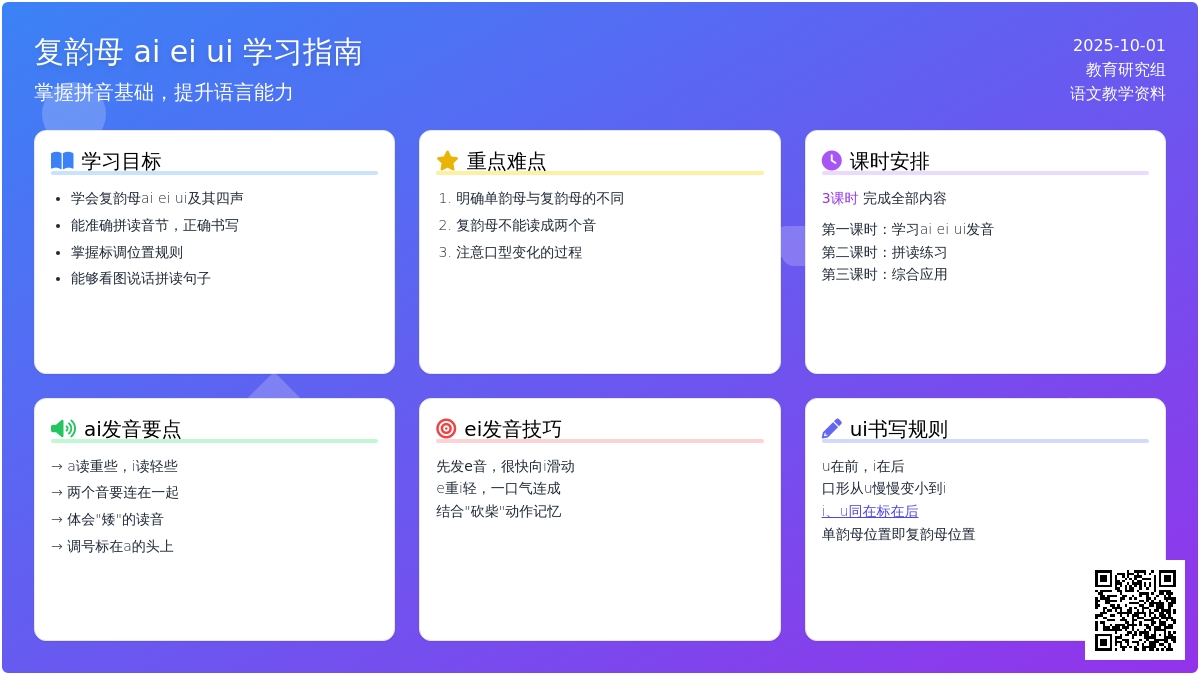 复韵母 ai ei ui 学习指南

掌握拼音基础，提升语言能力

2025-10-01
教育研究组
语文教学资料

学习目标

- 学会复韵母ai ei ui及其四声
- 能准确拼读音节，正确书写
- 掌握标调位置规则
- 能够看图说话拼读句子

重点难点

1. 明确单韵母与复韵母的不同
2. 复韵母不能读成两个音
3. 注意口型变化的过程

课时安排

3课时 完成全部内容

第一课时：学习ai ei ui发音
第二课时：拼读练习
第三课时：综合应用

ai发音要点

→ a读重些，i读轻些
→ 两个音要连在一起
→ 体会"矮"的读音
→ 调号标在a的头上

ei发音技巧

先发e音，很快向i滑动
e重i轻，一口气连成
结合"砍柴"动作记忆

ui书写规则

u在前，i在后
口形从u慢慢变小到i
i、u同在标在后
单韵母位置即复韵母位置